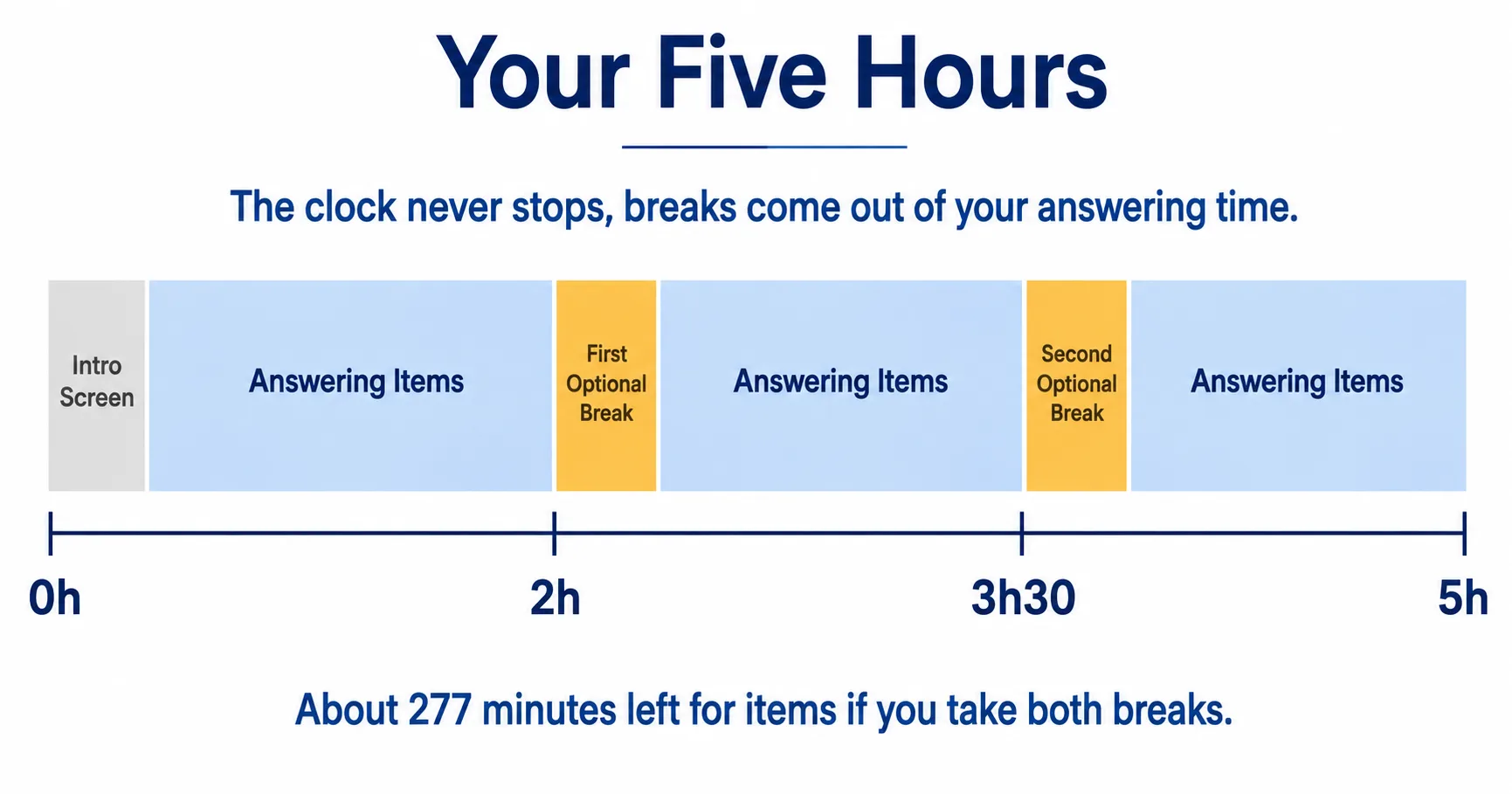 Your Five Hours

The clock never stops, breaks come out of your answering time.

Intro Screen

Answering Items

First Optional Break

Answering Items

Second Optional Break

Answering Items

0h

2h

3h30

5h

About 277 minutes left for items if you take both breaks.